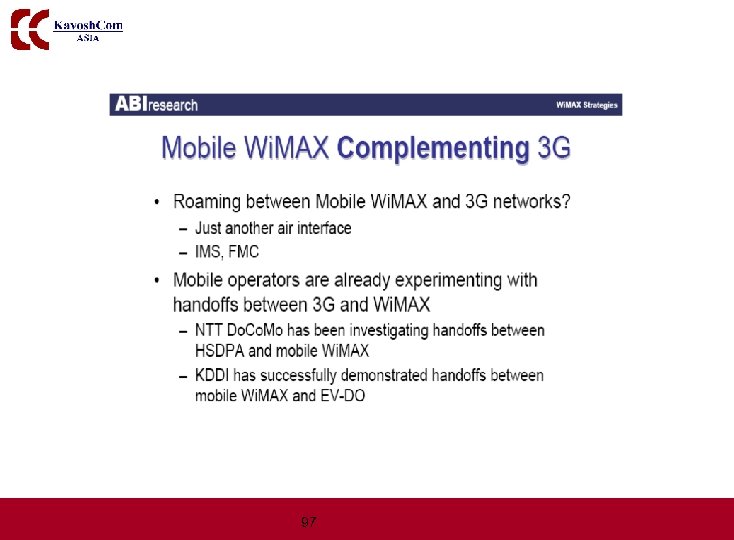 KavoshCom
ASIA

ABIresearch

WiMAX Strategies

Mobile WiMAX Complementing 3G

• Roaming between Mobile WiMAX and 3G networks?
– Just another air interface
– IMS, FMC

• Mobile operators are already experimenting with handoffs between 3G and WiMAX
– NTT DoCoMo has been investigating handoffs between HSDPA and mobile WiMAX
– KDDI has successfully demonstrated handoffs between mobile WiMAX and EV-DO

97